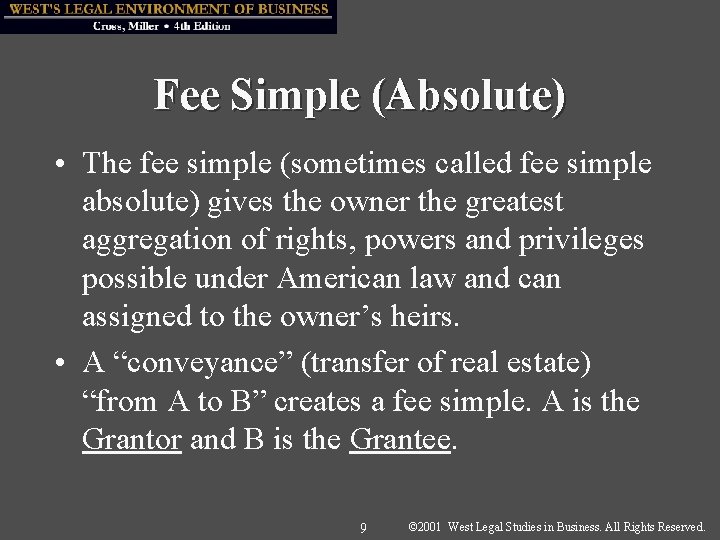 WEST'S LEGAL ENVIRONMENT OF BUSINESS
Cross, Miller • 4th Edition

Fee Simple (Absolute)

• The fee simple (sometimes called fee simple absolute) gives the owner the greatest aggregation of rights, powers and privileges possible under American law and can assigned to the owner's heirs.

• A "conveyance" (transfer of real estate) "from A to B" creates a fee simple. A is the Grantor and B is the Grantee.

9 ©2001 West Legal Studies in Business. All Rights Reserved.